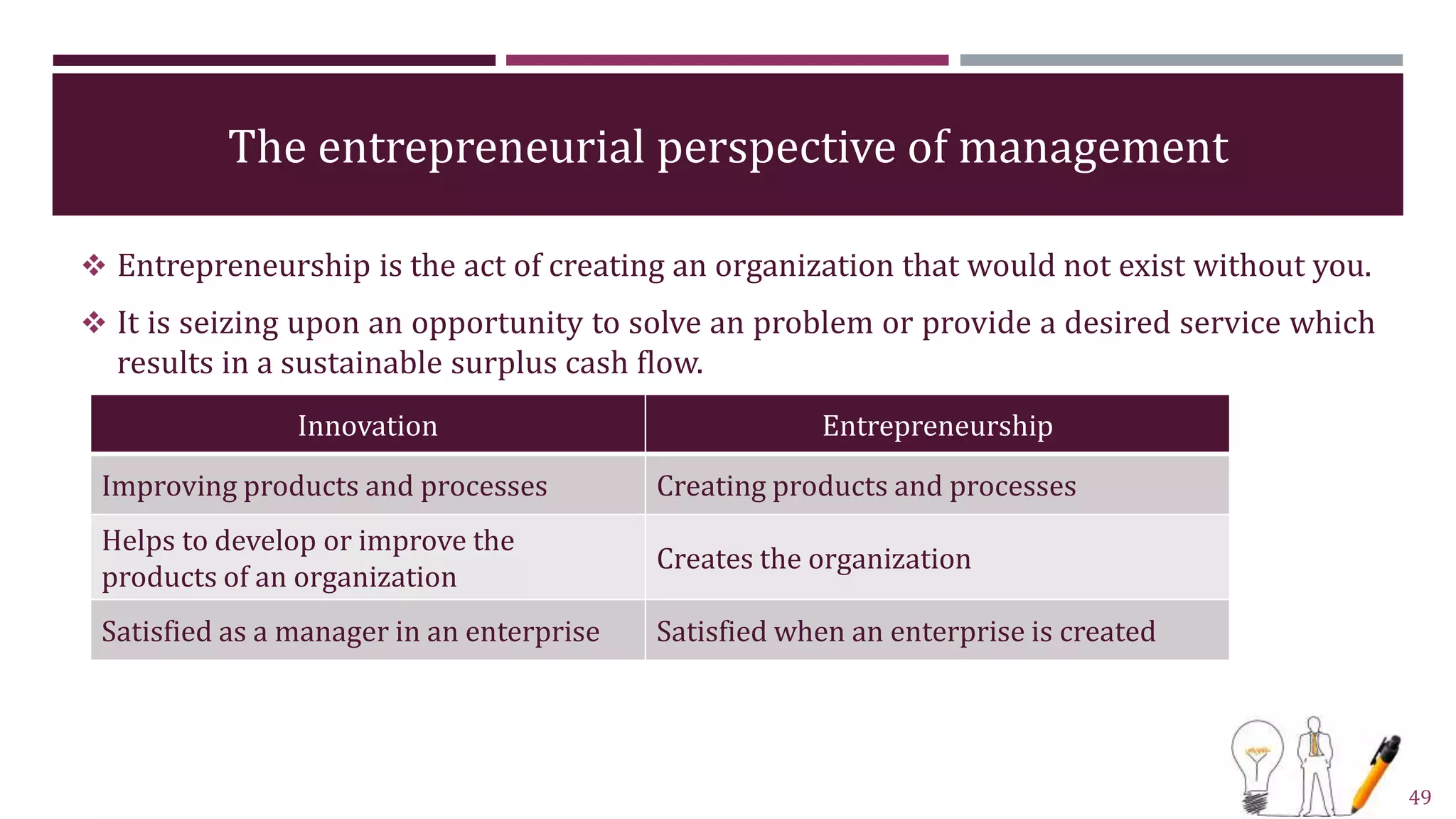 The entrepreneurial perspective of management

❖ Entrepreneurship is the act of creating an organization that would not exist without you.

❖ It is seizing upon an opportunity to solve an problem or provide a desired service which results in a sustainable surplus cash flow.

| Innovation | Entrepreneurship |
|---|---|
| Improving products and processes | Creating products and processes |
| Helps to develop or improve the products of an organization | Creates the organization |
| Satisfied as a manager in an enterprise | Satisfied when an enterprise is created |

49